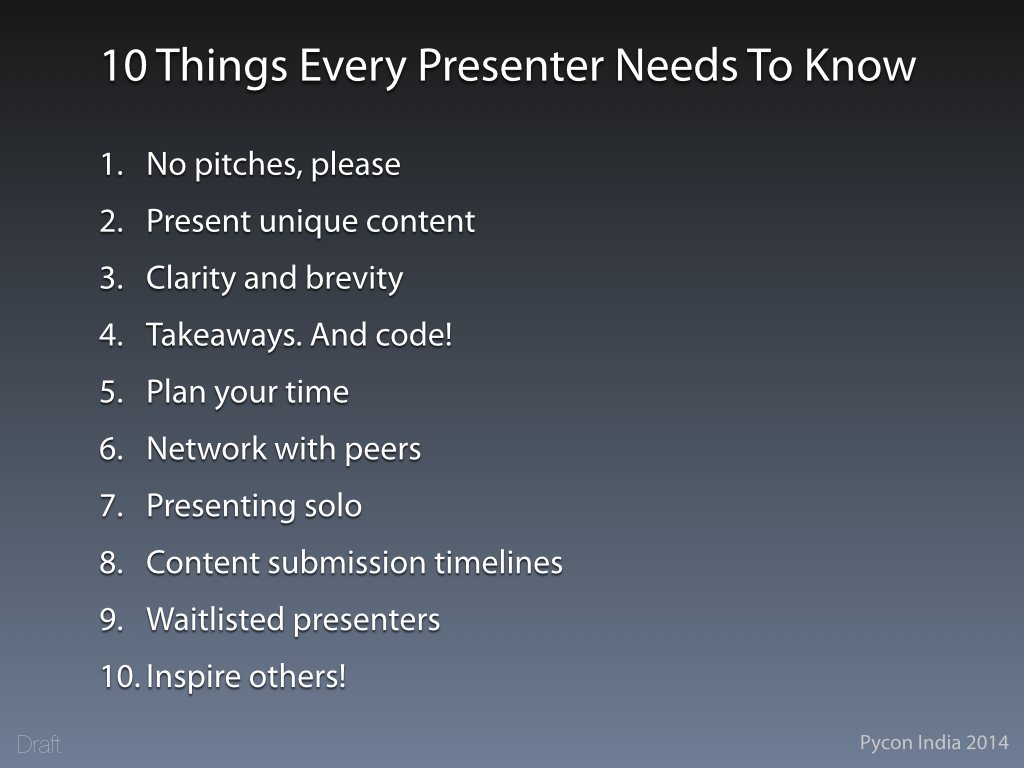 10 Things Every Presenter Needs To Know

1. No pitches, please
2. Present unique content
3. Clarity and brevity
4. Takeaways. And code!
5. Plan your time
6. Network with peers
7. Presenting solo
8. Content submission timelines
9. Waitlisted presenters
10. Inspire others!

Draft

Pycon India 2014